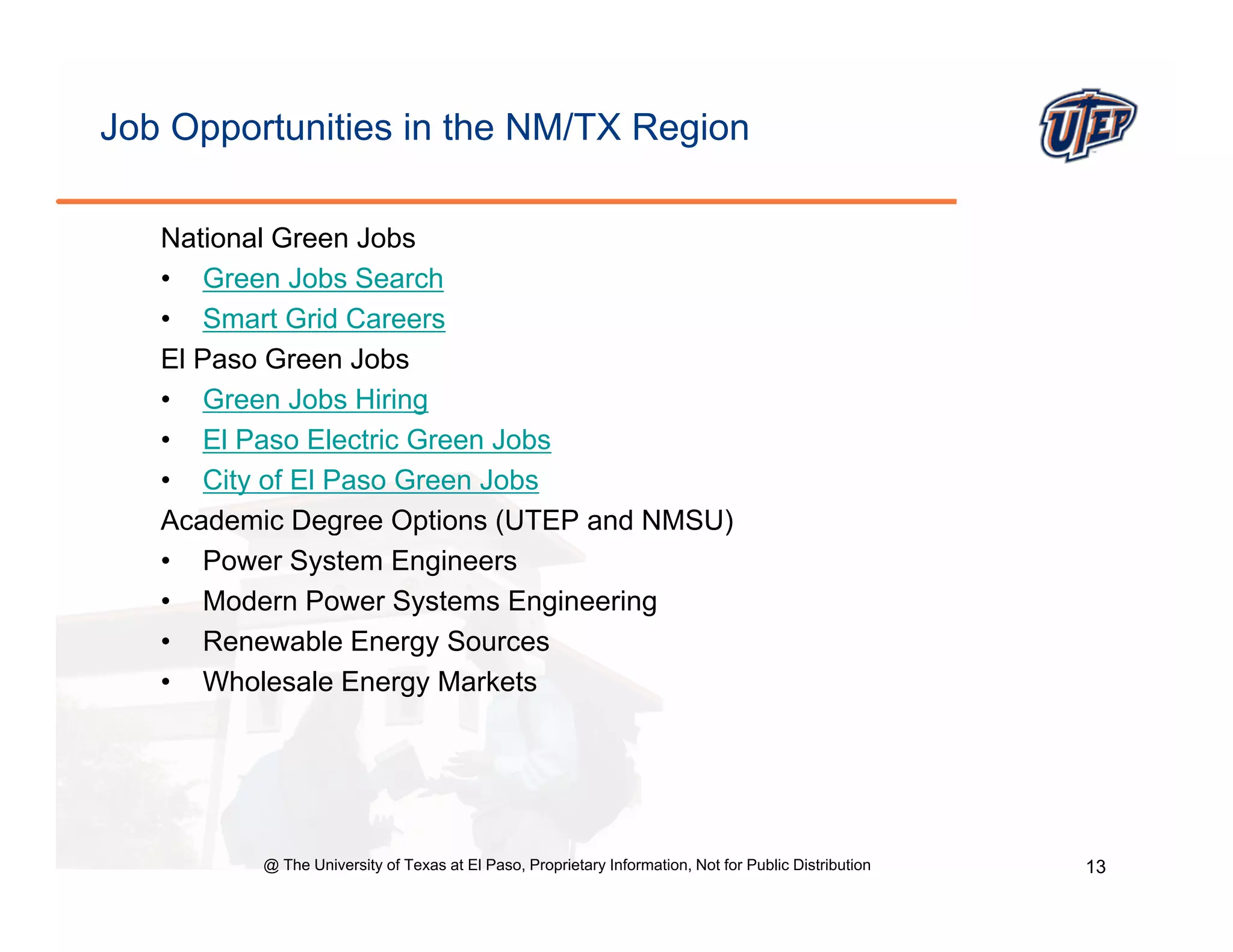 Job Opportunities in the NM/TX Region

UTEP

National Green Jobs
• Green Jobs Search
• Smart Grid Careers
El Paso Green Jobs
• Green Jobs Hiring
• El Paso Electric Green Jobs
• City of El Paso Green Jobs
Academic Degree Options (UTEP and NMSU)
• Power System Engineers
• Modern Power Systems Engineering
• Renewable Energy Sources
• Wholesale Energy Markets

@ The University of Texas at El Paso, Proprietary Information, Not for Public Distribution

13